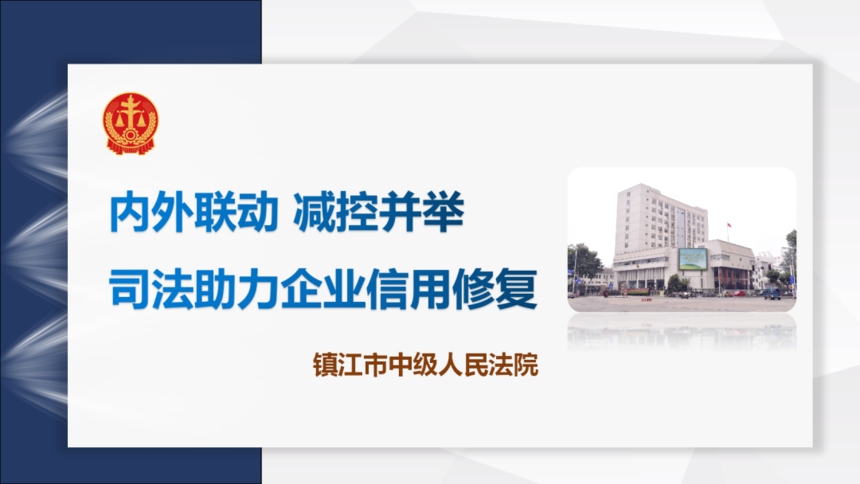 内外联动 减控并举

司法助力企业信用修复

镇江市中级人民法院